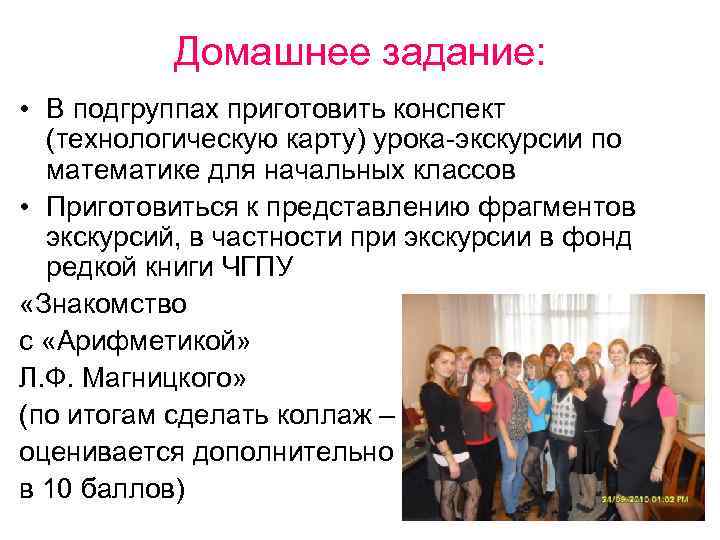 Домашнее задание:

• В подгруппах приготовить конспект (технологическую карту) урока-экскурсии по математике для начальных классов

• Приготовиться к представлению фрагментов экскурсий, в частности при экскурсии в фонд редкой книги ЧГПУ

«Знакомство с «Арифметикой» Л.Ф. Магницкого» (по итогам сделать коллаж – оценивается дополнительно в 10 баллов)

24/09/2010 01:02 PM